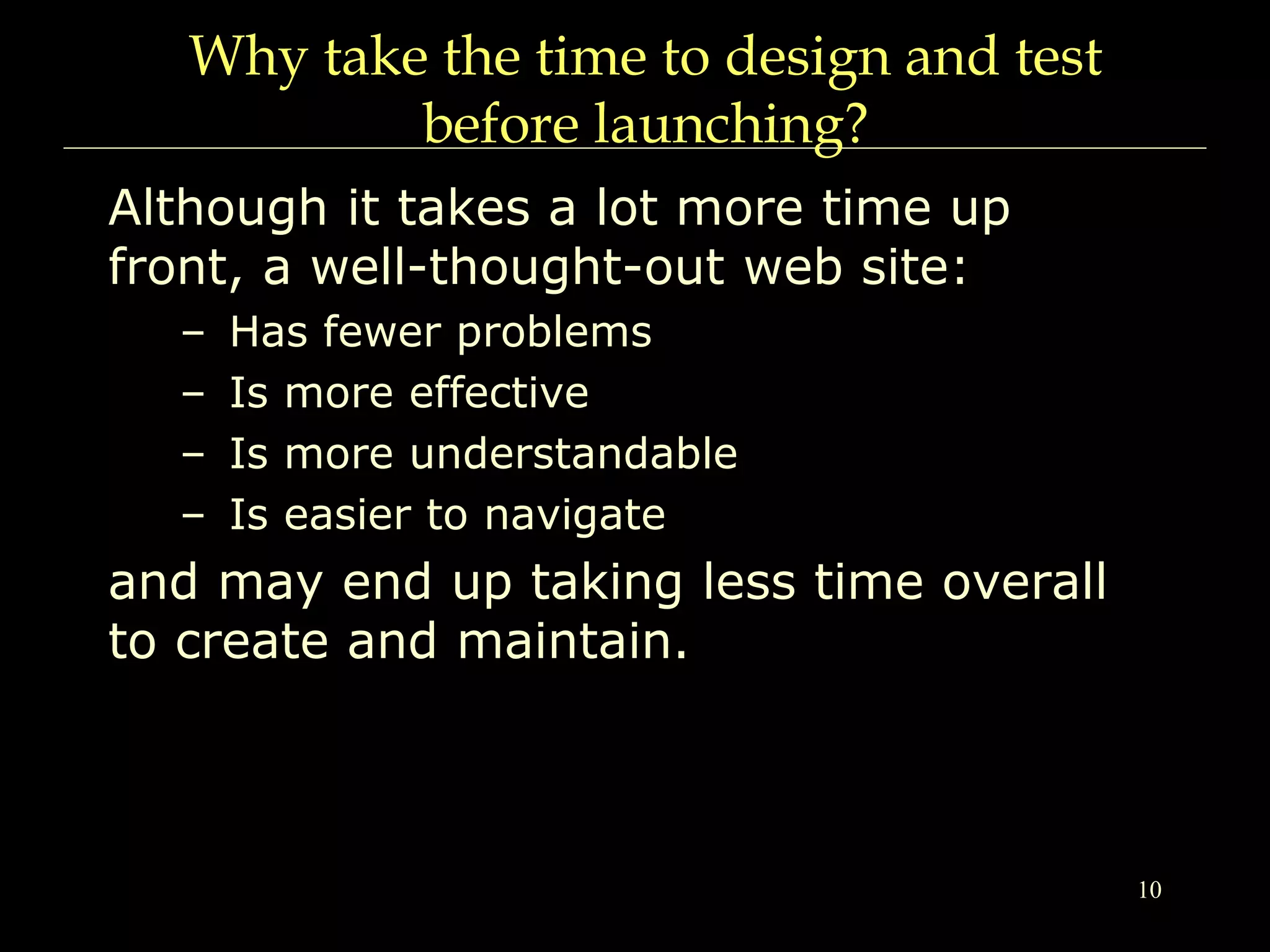 Why take the time to design and test before launching?

Although it takes a lot more time up front, a well-thought-out web site:

– Has fewer problems
– Is more effective
– Is more understandable
– Is easier to navigate

and may end up taking less time overall to create and maintain.

10